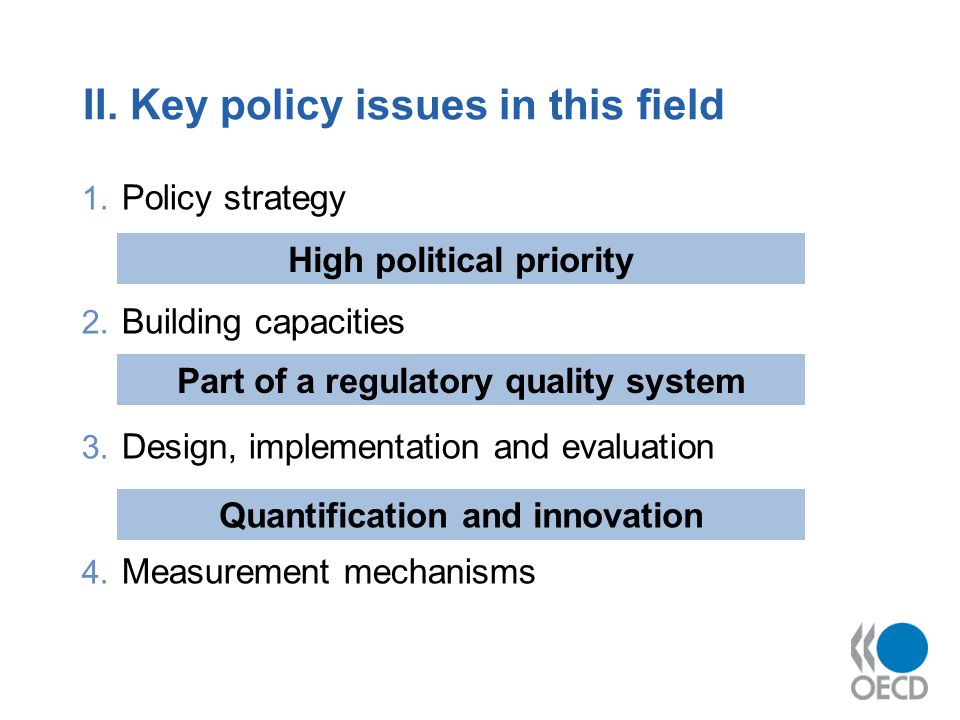 II. Key policy issues in this field

1. Policy strategy

High political priority

2. Building capacities

Part of a regulatory quality system

3. Design, implementation and evaluation

Quantification and innovation

4. Measurement mechanisms

OECD